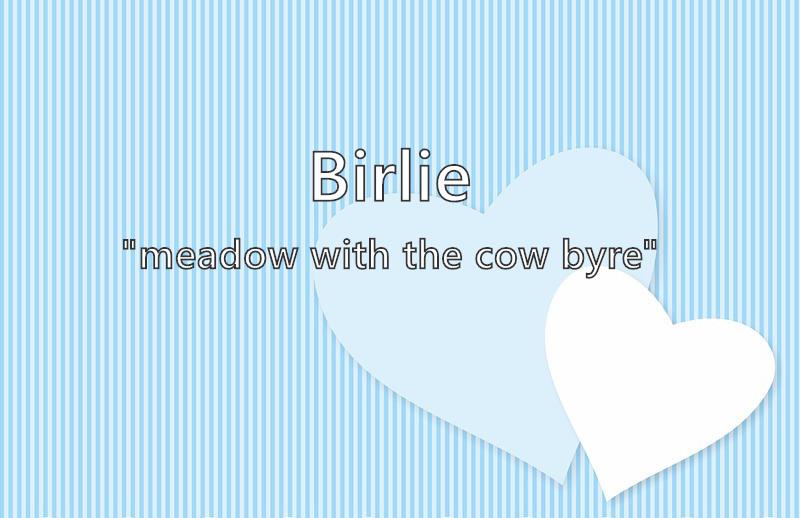 Birlie

"meadow with the cow byre"